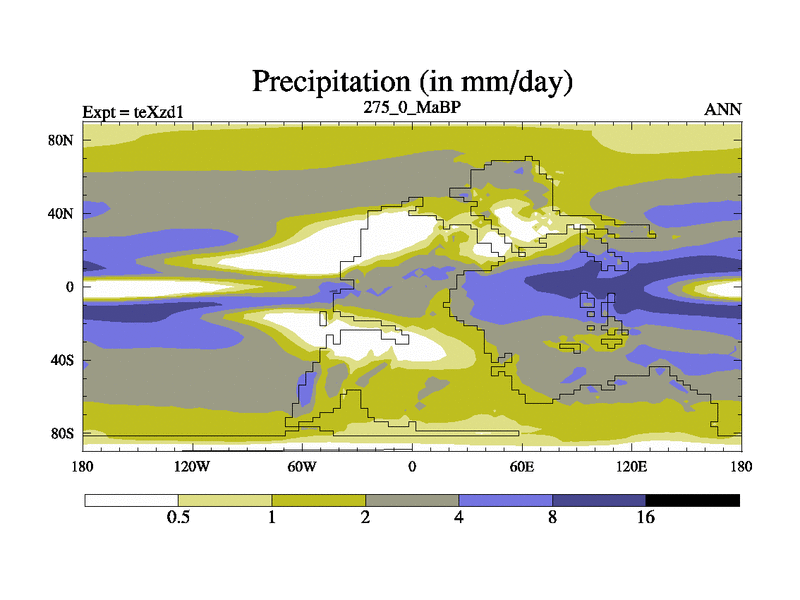 Precipitation (in mm/day)

Expt = teXzd1

275_0_MaBP

ANN

80N

40N

0

40S

80S

180

120W

60W

0

60E

120E

180

0.5

1

2

4

8

16